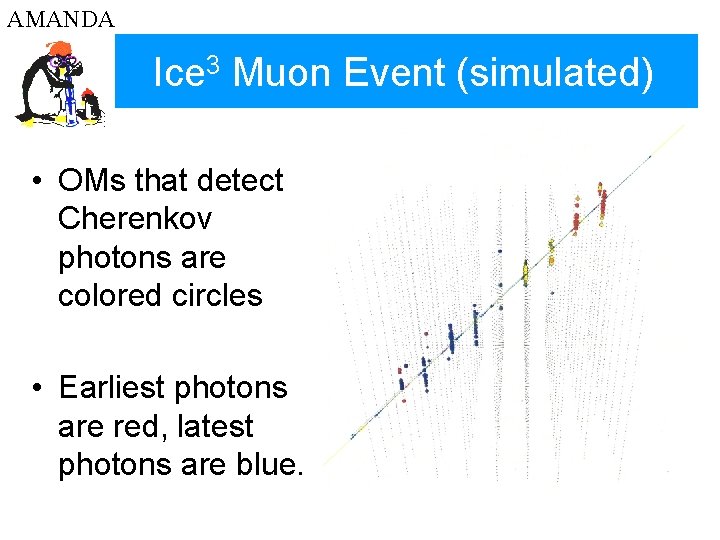 AMANDA

Ice$^3$ Muon Event (simulated)

• OMs that detect Cherenkov photons are colored circles

• Earliest photons are red, latest photons are blue.